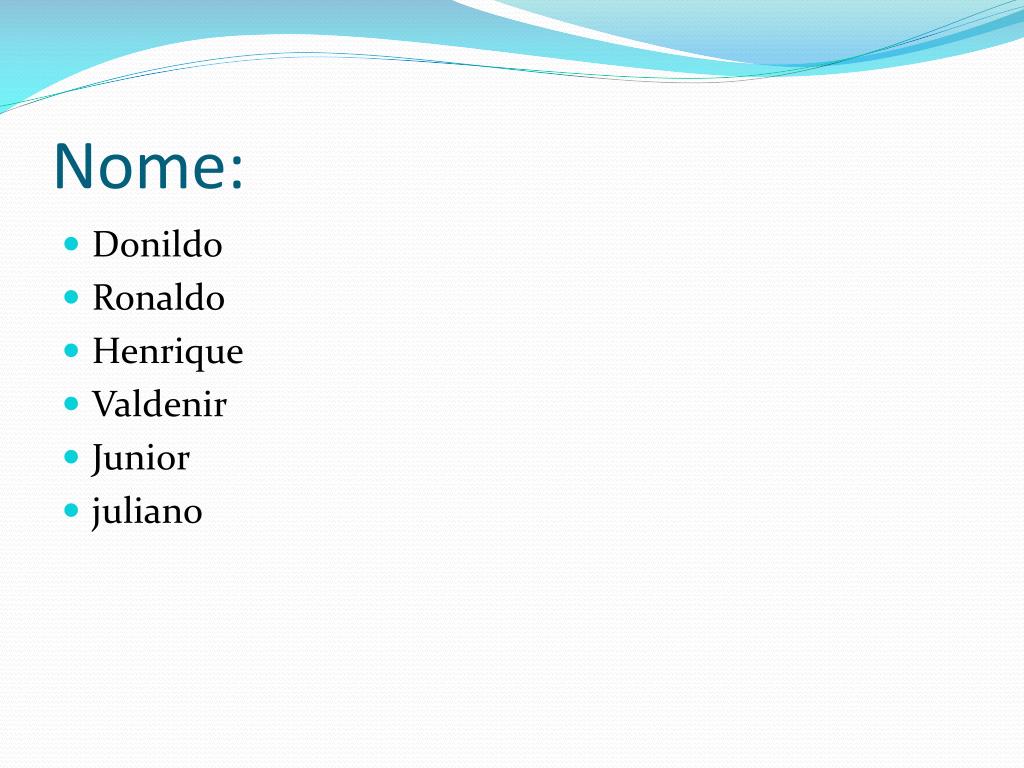 Nome:

- Donildo
- Ronaldo
- Henrique
- Valdenir
- Junior
- juliano